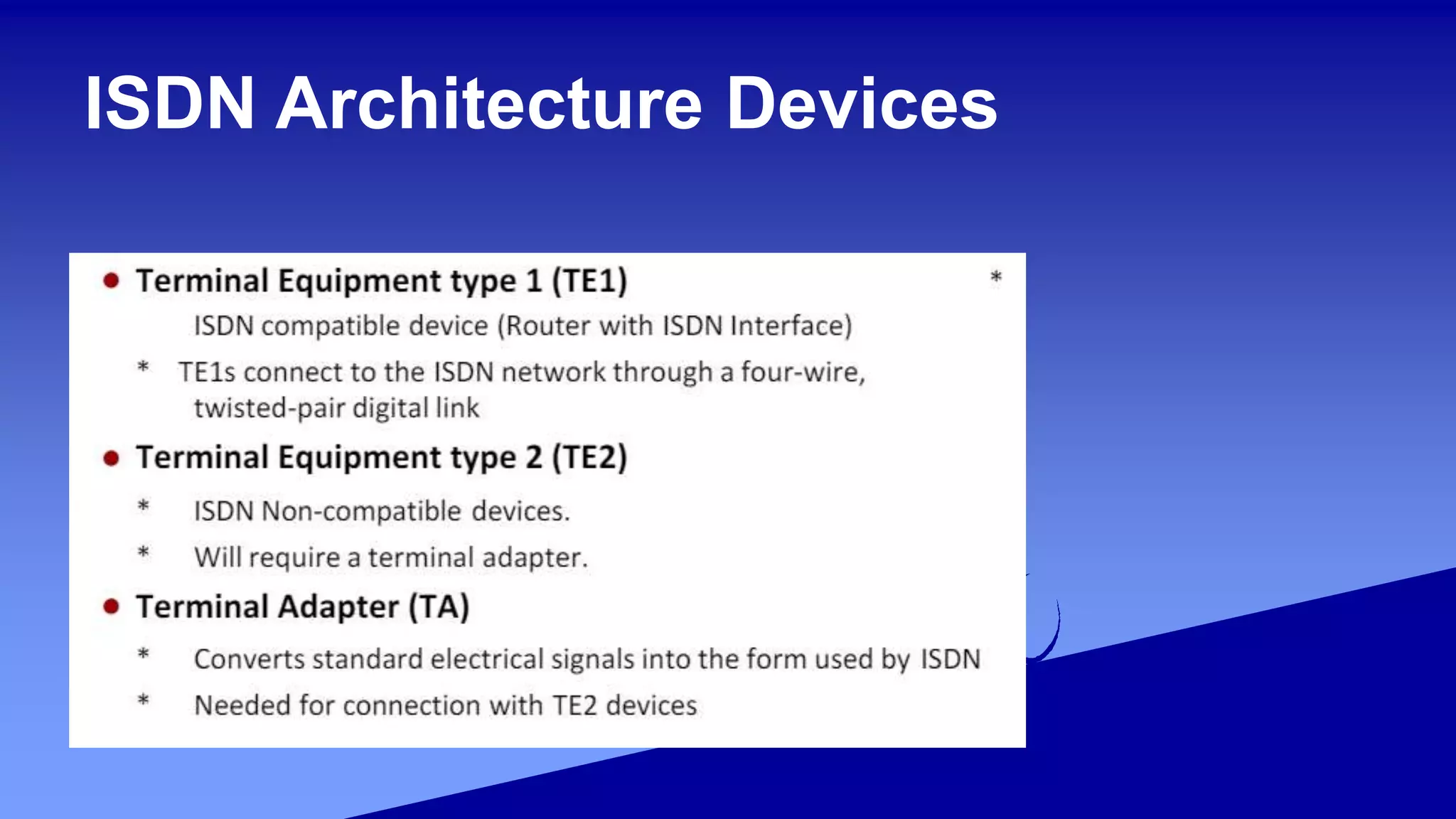 ISDN Architecture Devices

● Terminal Equipment type 1 (TE1) *

ISDN compatible device (Router with ISDN Interface)

* TE1s connect to the ISDN network through a four-wire, twisted-pair digital link

● Terminal Equipment type 2 (TE2)

* ISDN Non-compatible devices.

* Will require a terminal adapter.

● Terminal Adapter (TA)

* Converts standard electrical signals into the form used by ISDN

* Needed for connection with TE2 devices